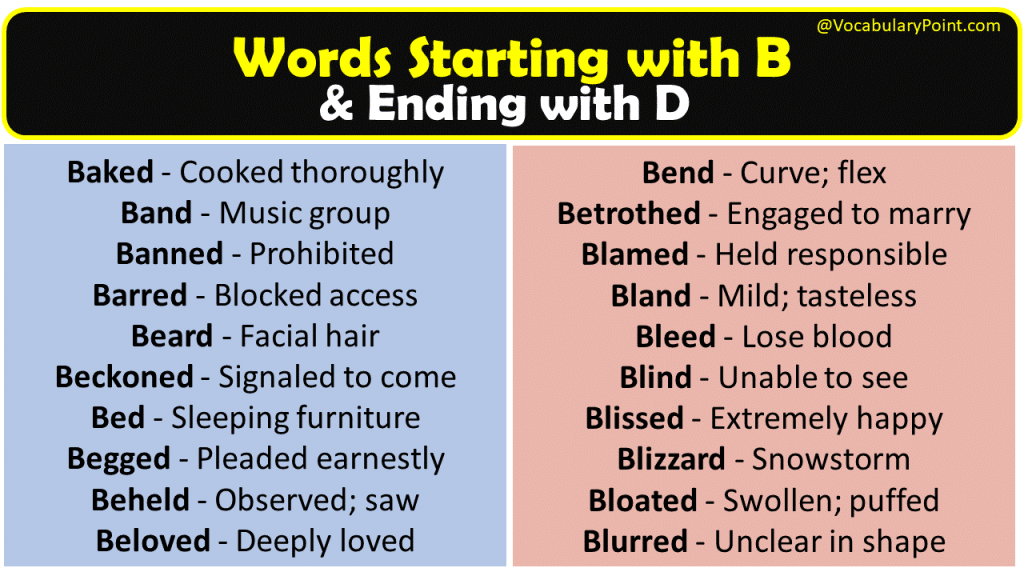 @VocabularyPoint.com

Words Starting with B
& Ending with D

Baked - Cooked thoroughly
Band - Music group
Banned - Prohibited
Barred - Blocked access
Beard - Facial hair
Beckoned - Signaled to come
Bed - Sleeping furniture
Begged - Pleaded earnestly
Beheld - Observed; saw
Beloved - Deeply loved

Bend - Curve; flex
Betrothed - Engaged to marry
Blamed - Held responsible
Bland - Mild; tasteless
Bleed - Lose blood
Blind - Unable to see
Blissed - Extremely happy
Blizzard - Snowstorm
Bloated - Swollen; puffed
Blurred - Unclear in shape